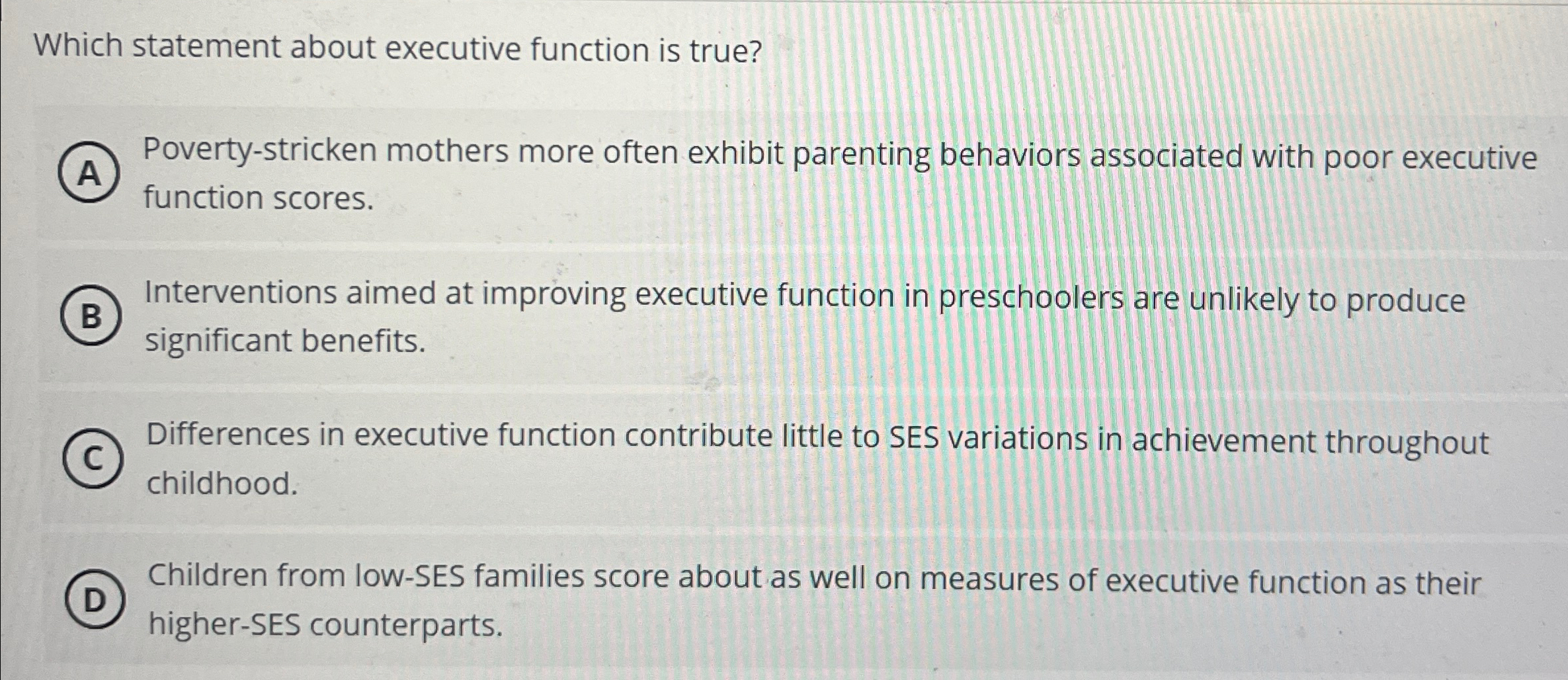 Which statement about executive function is true?

A
Poverty-stricken mothers more often exhibit parenting behaviors associated with poor executive function scores.

B
Interventions aimed at improving executive function in preschoolers are unlikely to produce significant benefits.

C
Differences in executive function contribute little to SES variations in achievement throughout childhood.

D
Children from low-SES families score about as well on measures of executive function as their higher-SES counterparts.